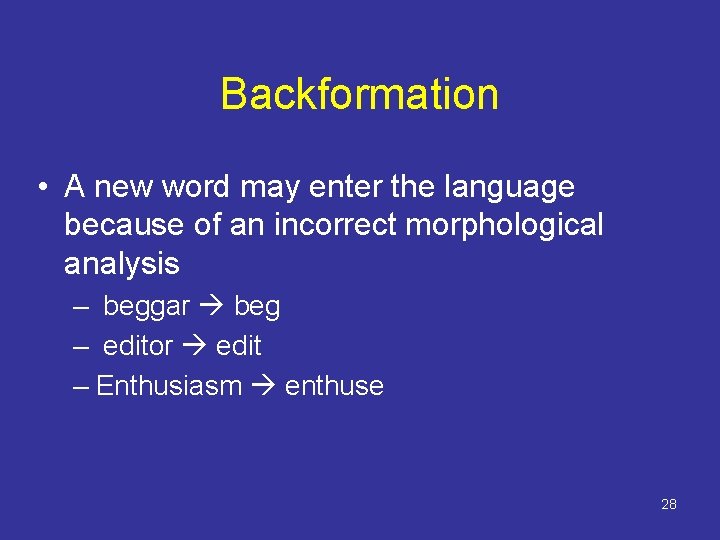 Backformation

• A new word may enter the language because of an incorrect morphological analysis

– beggar → beg

– editor → edit

– Enthusiasm → enthuse

28